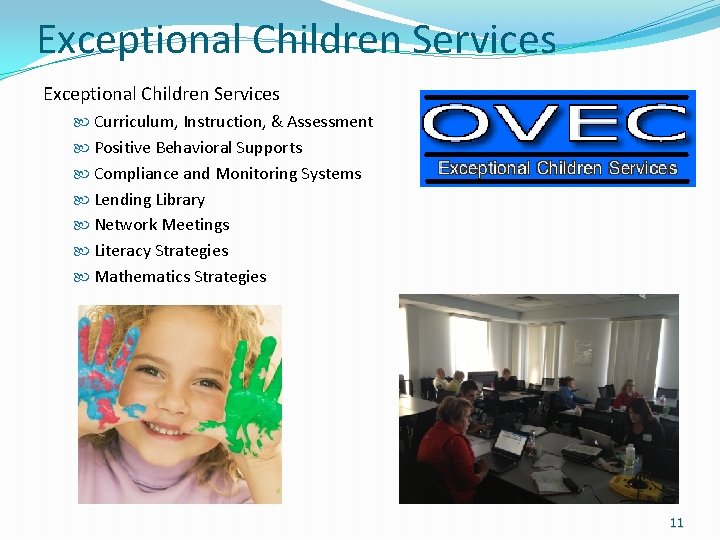 Exceptional Children Services

Exceptional Children Services

Curriculum, Instruction, & Assessment
Positive Behavioral Supports
Compliance and Monitoring Systems
Lending Library
Network Meetings
Literacy Strategies
Mathematics Strategies

OVEC
Exceptional Children Services

11